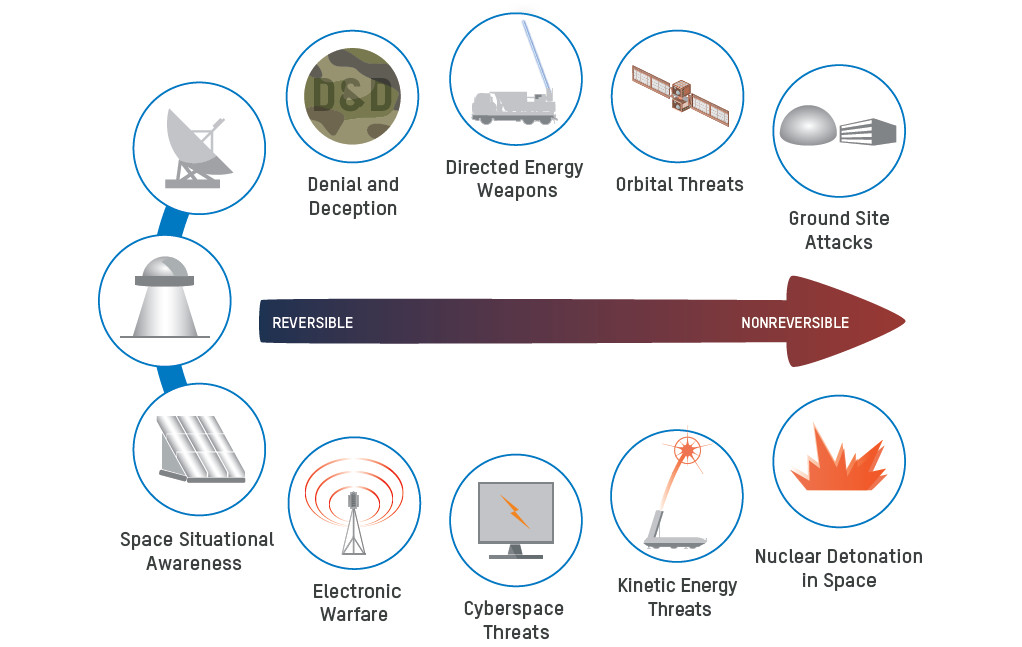 D&D

Denial and Deception

Directed Energy Weapons

Orbital Threats

Ground Site Attacks

REVERSIBLE

NONREVERSIBLE

Space Situational Awareness

Electronic Warfare

Cyberspace Threats

Kinetic Energy Threats

Nuclear Detonation in Space